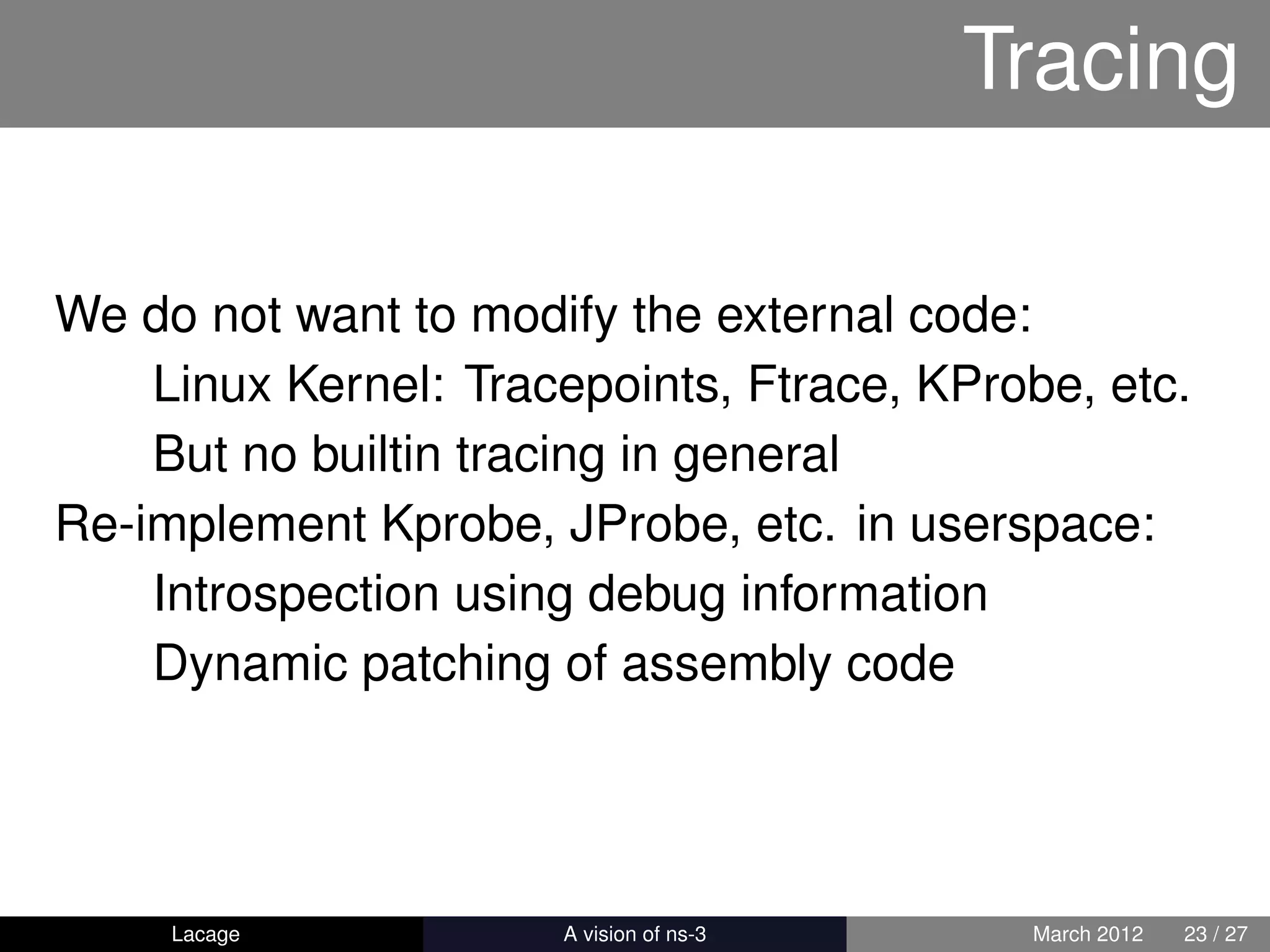 Tracing

We do not want to modify the external code:

Linux Kernel: Tracepoints, Ftrace, KProbe, etc.

But no builtin tracing in general

Re-implement Kprobe, JProbe, etc. in userspace:

Introspection using debug information

Dynamic patching of assembly code

Lacage A vision of ns-3 March 2012 23 / 27